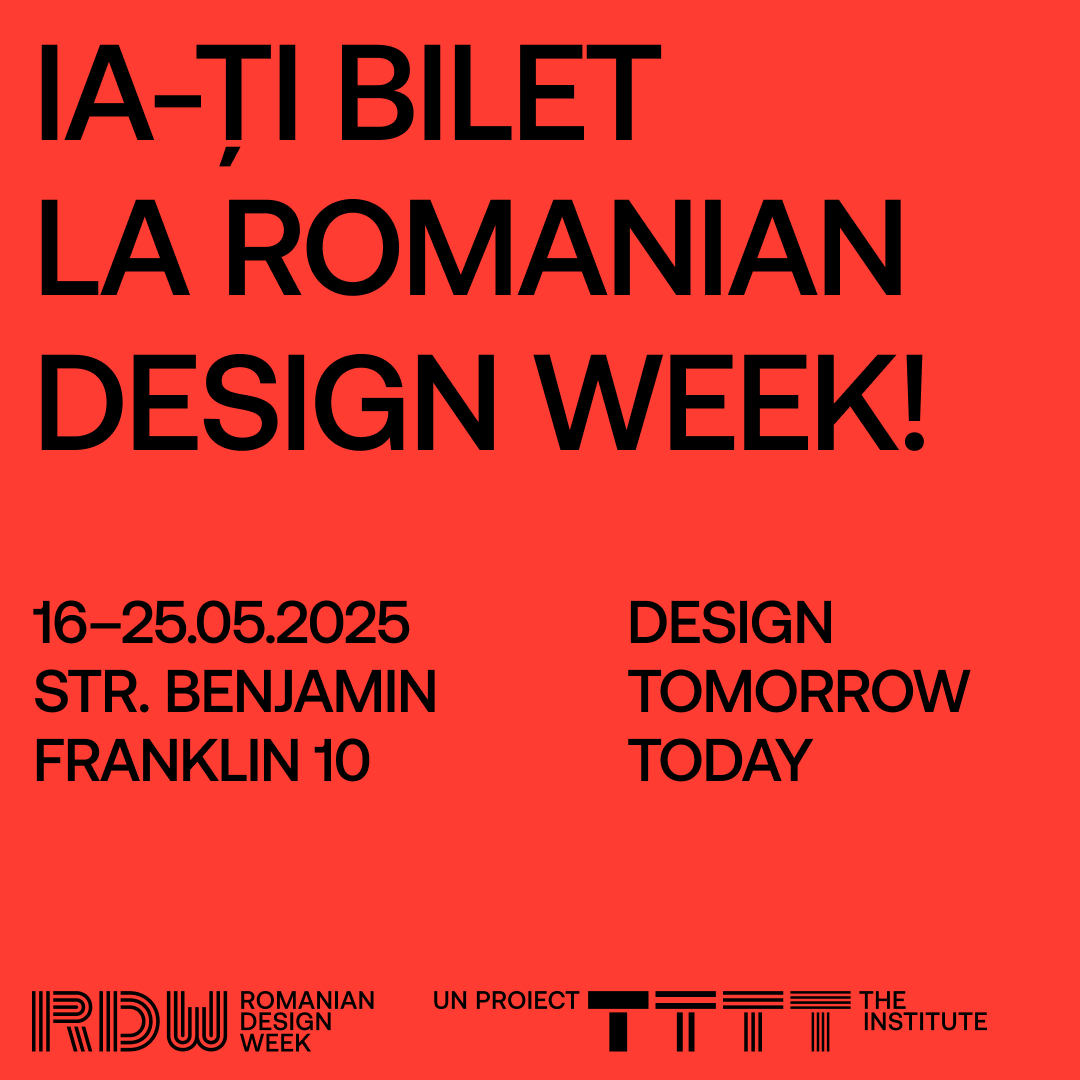 IA-ȚI BILET LA ROMANIAN DESIGN WEEK!

16–25.05.2025
STR. BENJAMIN
FRANKLIN 10

DESIGN
TOMORROW
TODAY

RDW ROMANIAN DESIGN WEEK

UN PROIECT TTTT THE INSTITUTE